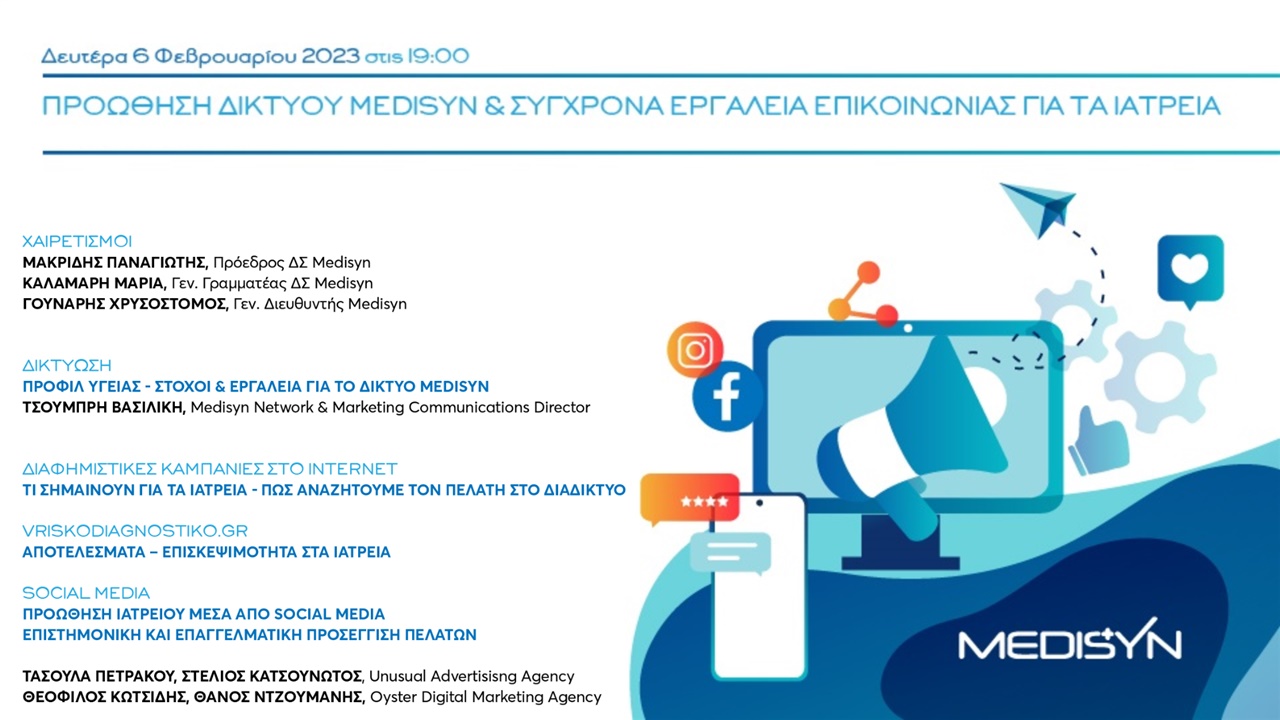 Δευτέρα 6 Φεβρουαρίου 2023 στις 19:00

ΠΡΟΩΘΗΣΗ ΔΙΚΤΥΟΥ MEDISYN & ΣΥΓΧΡΟΝΑ ΕΡΓΑΛΕΙΑ ΕΠΙΚΟΙΝΩΝΙΑΣ ΓΙΑ ΤΑ ΙΑΤΡΕΙΑ

ΧΑΙΡΕΤΙΣΜΟΙ
ΜΑΚΡΙΔΗΣ ΠΑΝΑΓΙΩΤΗΣ, Πρόεδρος ΔΣ Medisyn
ΚΑΛΑΜΑΡΗ ΜΑΡΙΑ, Γεν. Γραμματέας ΔΣ Medisyn
ΓΟΥΝΑΡΗΣ ΧΡΥΣΟΣΤΟΜΟΣ, Γεν. Διευθυντής Medisyn

ΔΙΚΤΥΩΣΗ
ΠΡΟΦΙΛ ΥΓΕΙΑΣ - ΣΤΟΧΟΙ & ΕΡΓΑΛΕΙΑ ΓΙΑ ΤΟ ΔΙΚΤΥΟ MEDISYN
ΤΣΟΥΜΠΡΗ ΒΑΣΙΛΙΚΗ, Medisyn Network & Marketing Communications Director

ΔΙΑΦΗΜΙΣΤΙΚΕΣ ΚΑΜΠΑΝΙΕΣ ΣΤΟ INTERNET
ΤΙ ΣΗΜΑΙΝΟΥΝ ΓΙΑ ΤΑ ΙΑΤΡΕΙΑ - ΠΩΣ ΑΝΑΖΗΤΟΥΜΕ ΤΟΝ ΠΕΛΑΤΗ ΣΤΟ ΔΙΑΔΙΚΤΥΟ

VRISKODIAGNOSTIKO.GR
ΑΠΟΤΕΛΕΣΜΑΤΑ – ΕΠΙΣΚΕΨΙΜΟΤΗΤΑ ΣΤΑ ΙΑΤΡΕΙΑ

SOCIAL MEDIA
ΠΡΟΩΘΗΣΗ ΙΑΤΡΕΙΟΥ ΜΕΣΑ ΑΠΟ SOCIAL MEDIA
ΕΠΙΣΤΗΜΟΝΙΚΗ ΚΑΙ ΕΠΑΓΓΕΛΜΑΤΙΚΗ ΠΡΟΣΕΓΓΙΣΗ ΠΕΛΑΤΩΝ

ΤΑΣΟΥΛΑ ΠΕΤΡΑΚΟΥ, ΣΤΕΛΙΟΣ ΚΑΤΣΟΥΝΩΤΟΣ, Unusual Advertisisng Agency
ΘΕΟΦΙΛΟΣ ΚΩΤΣΙΔΗΣ, ΘΑΝΟΣ ΝΤΖΟΥΜΑΝΗΣ, Oyster Digital Marketing Agency

MEDISYN